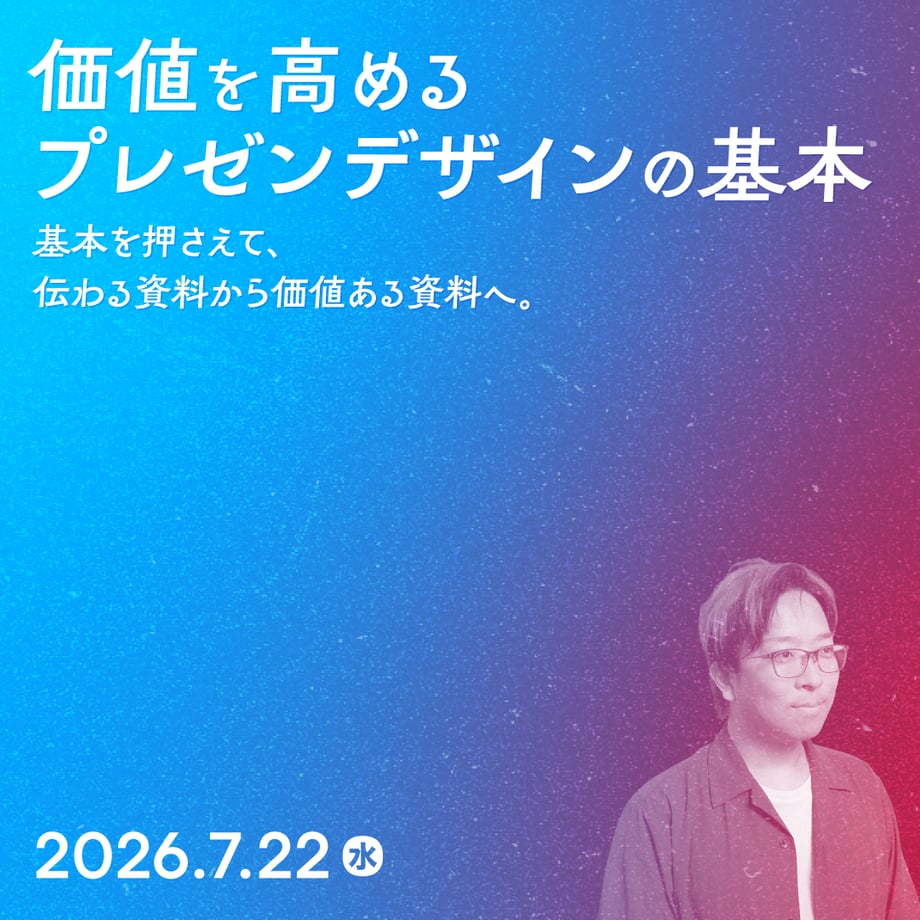 価値を高める
プレゼンデザインの基本

基本を押さえて、
伝わる資料から価値ある資料へ。

2026.7.22 水